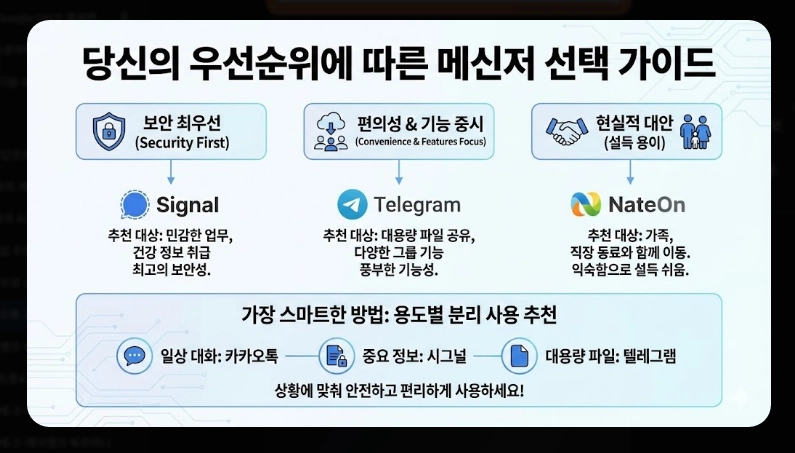 당신의 우선순위에 따른 메신저 선택 가이드

보안 최우선
(Security First)

Signal

추천 대상: 민감한 업무, 건강 정보 취급 최고의 보안성.

편의성 & 기능 중시
(Convenience & Features Focus)

Telegram

추천 대상: 대용량 파일 공유, 다양한 그룹 기능 풍부한 기능성.

현실적 대안
(설득 용이)

NateOn

추천 대상: 가족, 직장 동료와 함께 이동. 익숙함으로 설득 쉬움.

가장 스마트한 방법: 용도별 분리 사용 추천

일상 대화: 카카오톡

중요 정보: 시그널

대용량 파일: 텔레그램

상황에 맞춰 안전하고 편리하게 사용하세요!